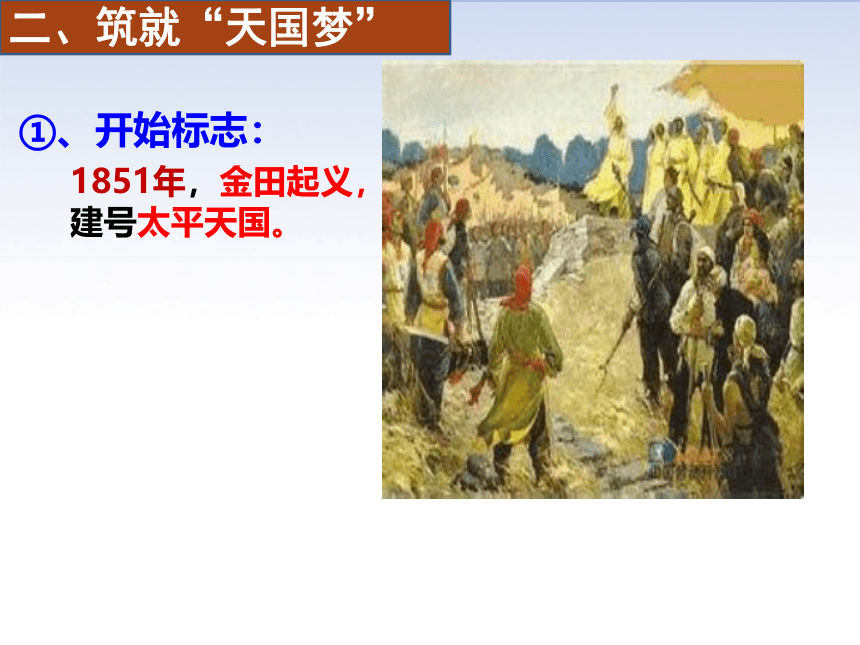 二、筑就“天国梦”

①、开始标志：

1851年，金田起义，建号太平天国。